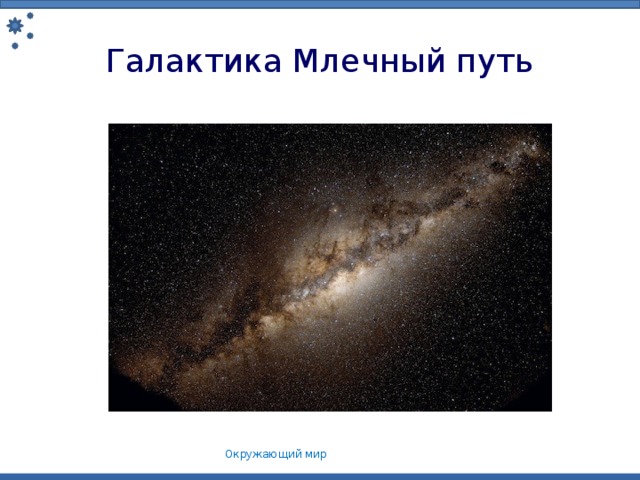 Галактика Млечный путь

Окружающий мир